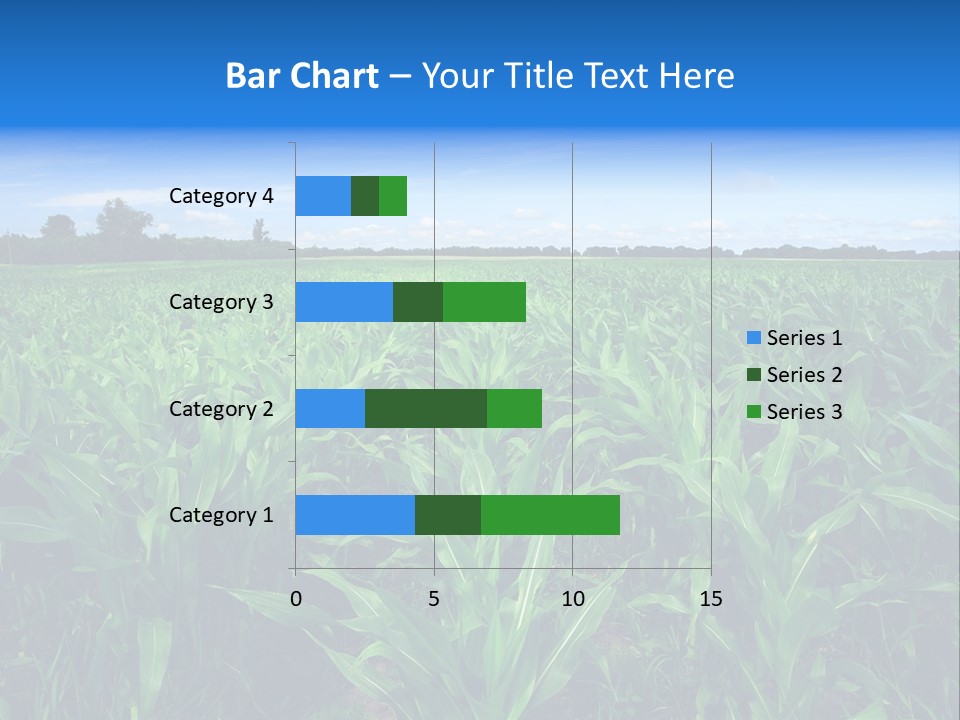 Bar Chart – Your Title Text Here

Category 4
Category 3
Category 2
Category 1

0
5
10
15

Series 1
Series 2
Series 3